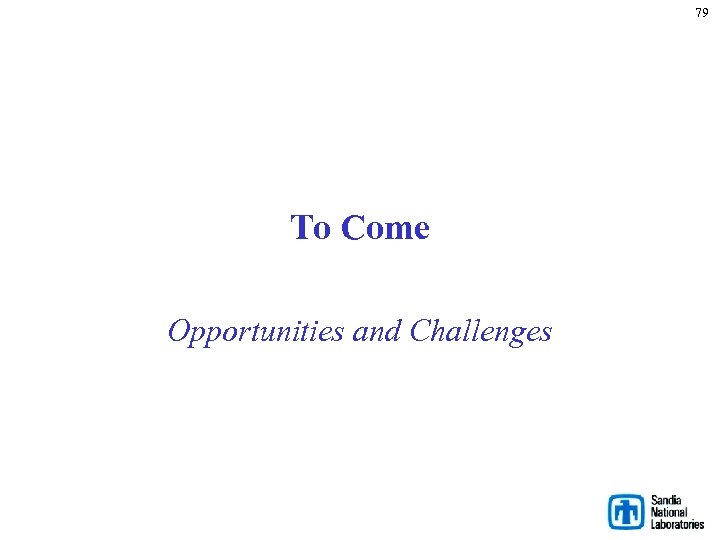 79

To Come

Opportunities and Challenges

Sandia
National
Laboratories